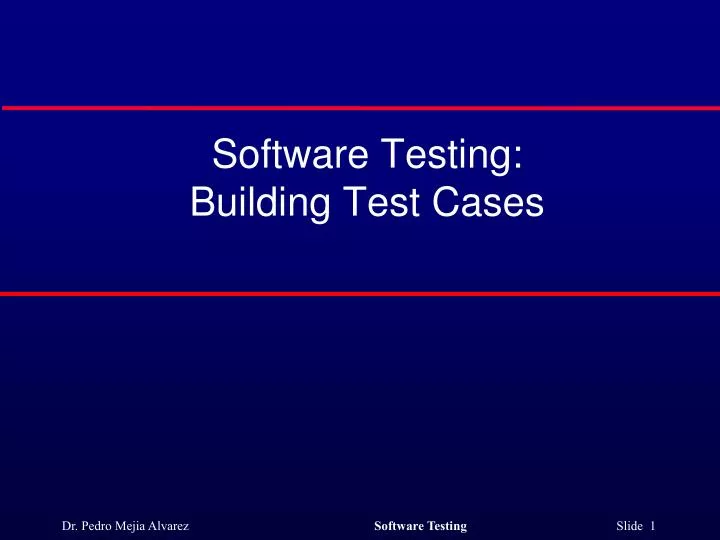 Software Testing:
Building Test Cases

Dr. Pedro Mejia Alvarez Software Testing Slide 1